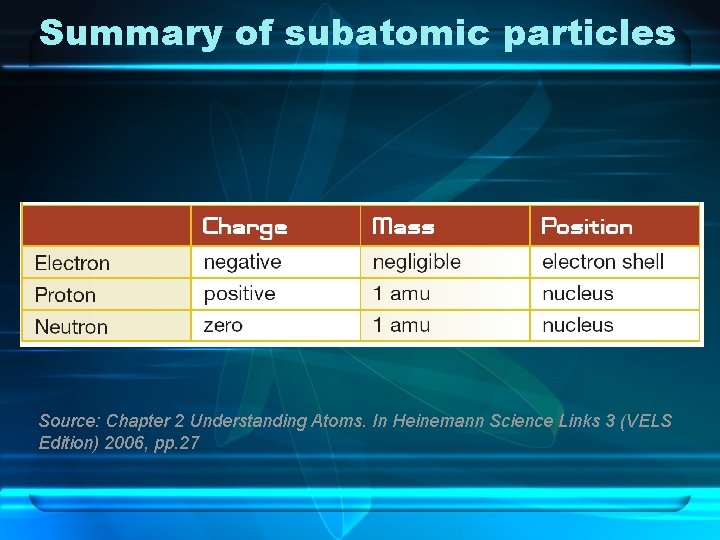 Summary of subatomic particles

| | Charge | Mass | Position |
|---|---|---|---|
| Electron | negative | negligible | electron shell |
| Proton | positive | 1 amu | nucleus |
| Neutron | zero | 1 amu | nucleus |

Source: Chapter 2 Understanding Atoms. In Heinemann Science Links 3 (VELS Edition) 2006, pp.27